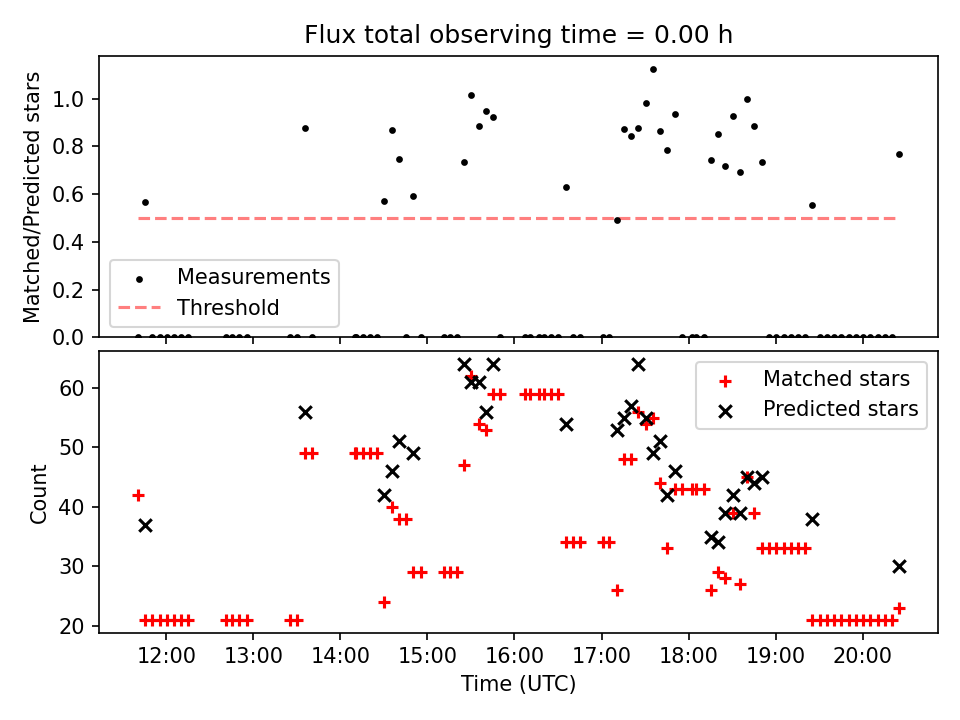 Flux total observing time = 0.00 h

Matched/Predicted stars

1.0
0.8
0.6
0.4
0.2
0.0

Measurements
Threshold

Count

60
50
40
30
20

Matched stars
Predicted stars

12:00 13:00 14:00 15:00 16:00 17:00 18:00 19:00 20:00

Time (UTC)